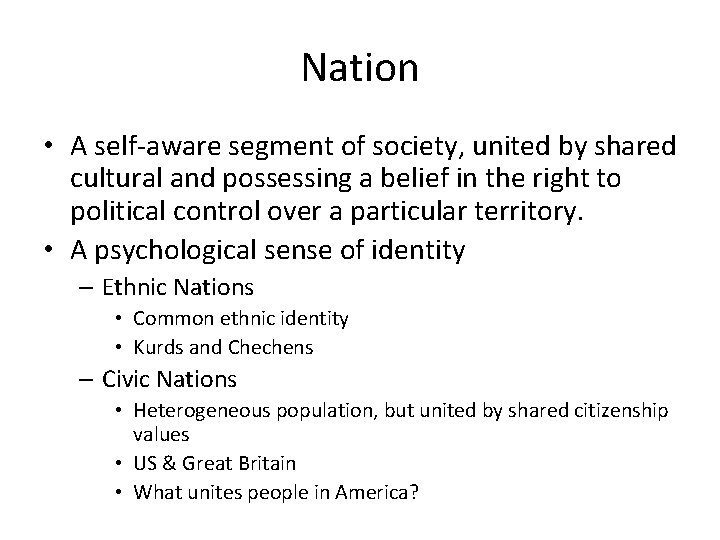 Nation

• A self-aware segment of society, united by shared cultural and possessing a belief in the right to political control over a particular territory.
• A psychological sense of identity
– Ethnic Nations
• Common ethnic identity
• Kurds and Chechens
– Civic Nations
• Heterogeneous population, but united by shared citizenship values
• US & Great Britain
• What unites people in America?